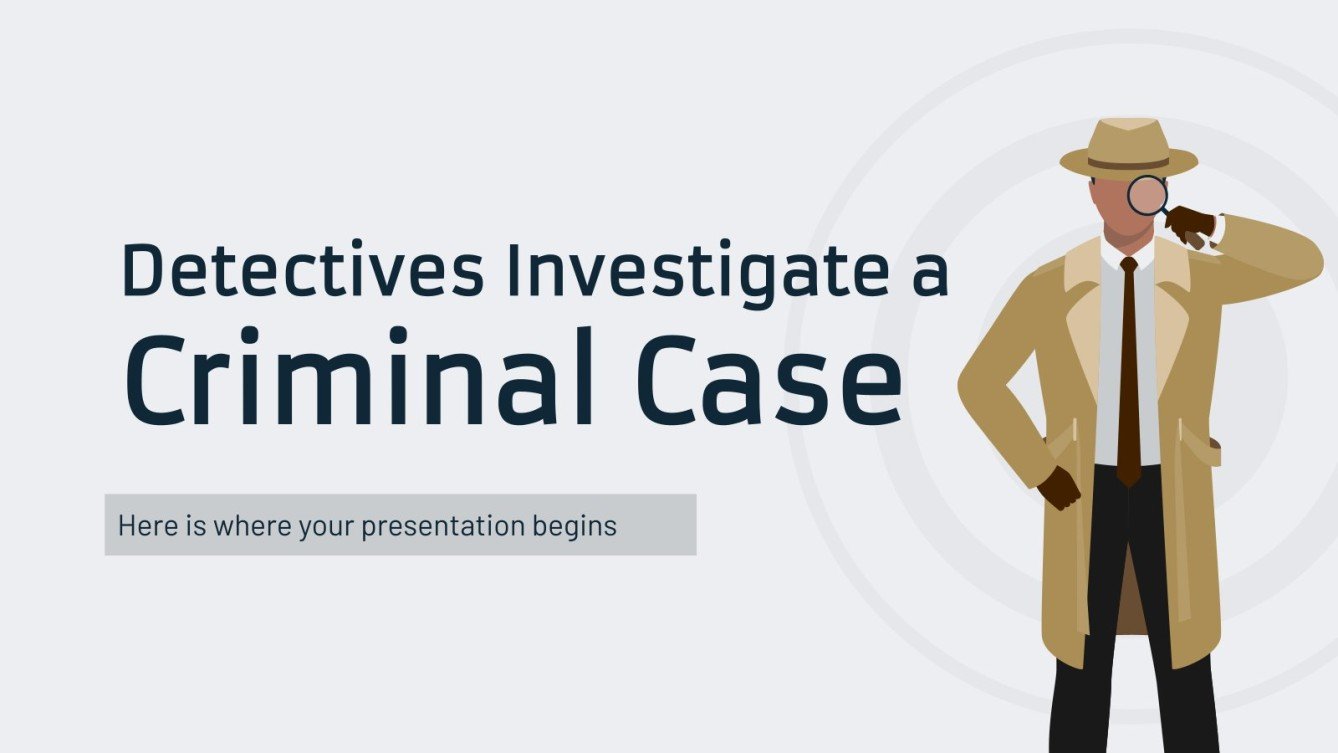 Detectives Investigate a Criminal Case

Here is where your presentation begins